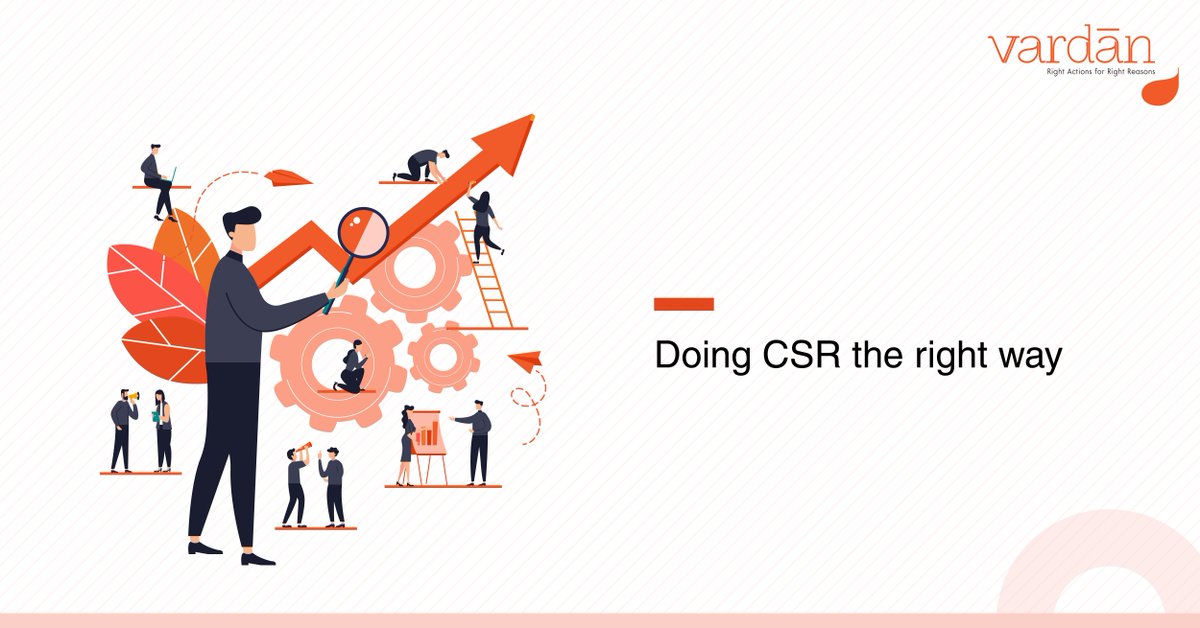 vardān
Right Actions for Right Reasons

Doing CSR the right way